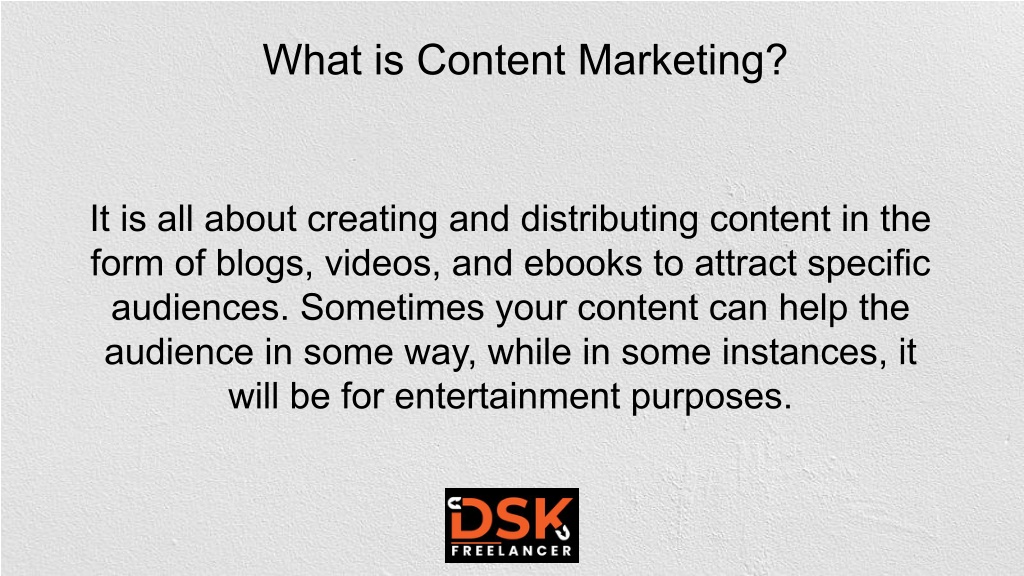 What is Content Marketing?

It is all about creating and distributing content in the form of blogs, videos, and ebooks to attract specific audiences. Sometimes your content can help the audience in some way, while in some instances, it will be for entertainment purposes.

DSK
FREELANCER